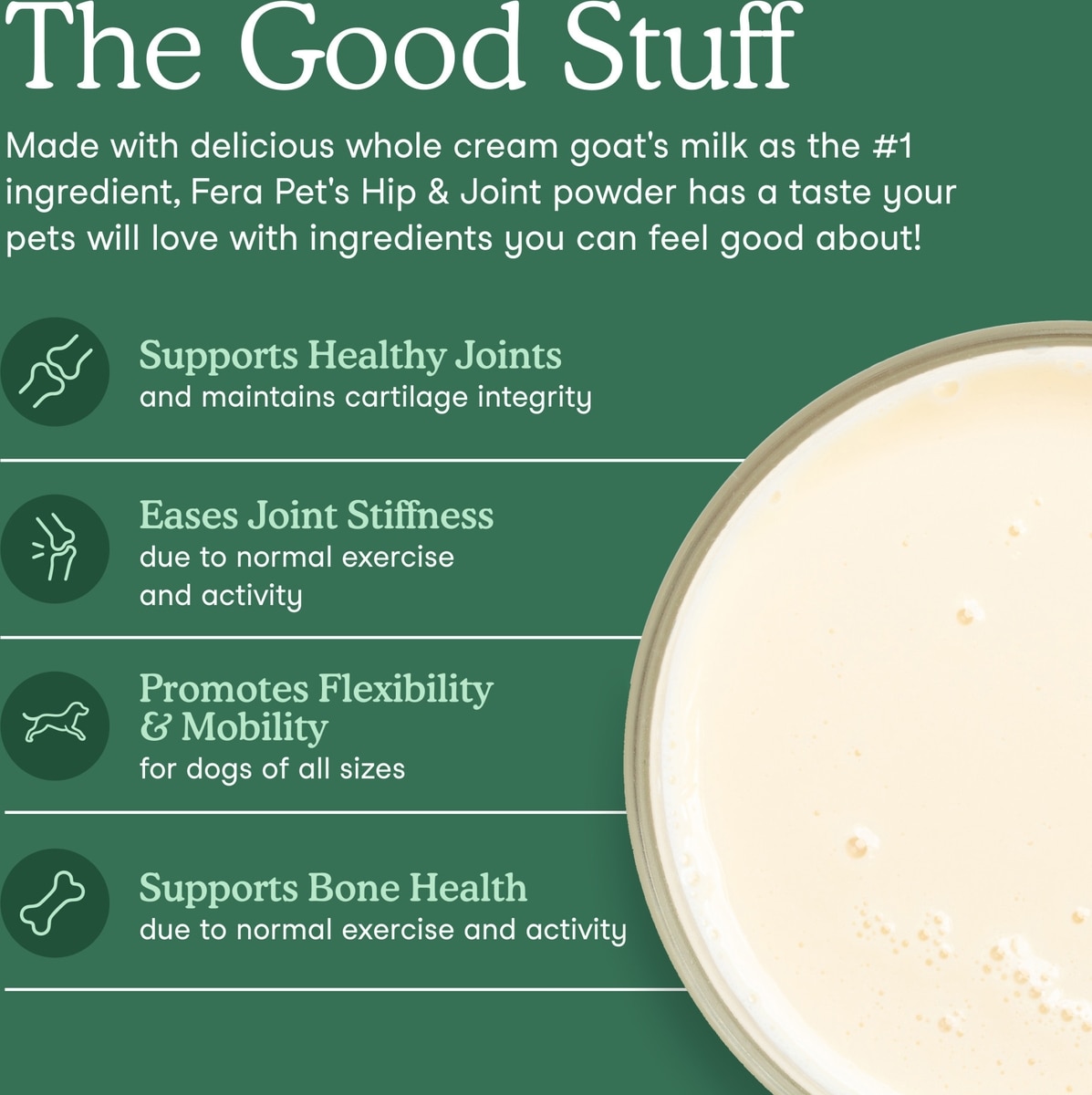 The Good Stuff

Made with delicious whole cream goat's milk as the #1 ingredient, Fera Pet's Hip & Joint powder has a taste your pets will love with ingredients you can feel good about!

Supports Healthy Joints
and maintains cartilage integrity

Eases Joint Stiffness
due to normal exercise and activity

Promotes Flexibility & Mobility
for dogs of all sizes

Supports Bone Health
due to normal exercise and activity